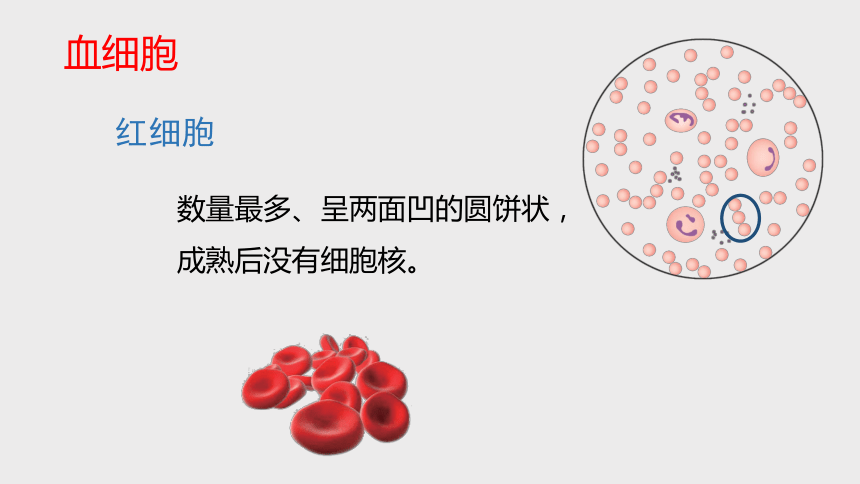 血细胞

红细胞

数量最多、呈两面凹的圆饼状，成熟后没有细胞核。